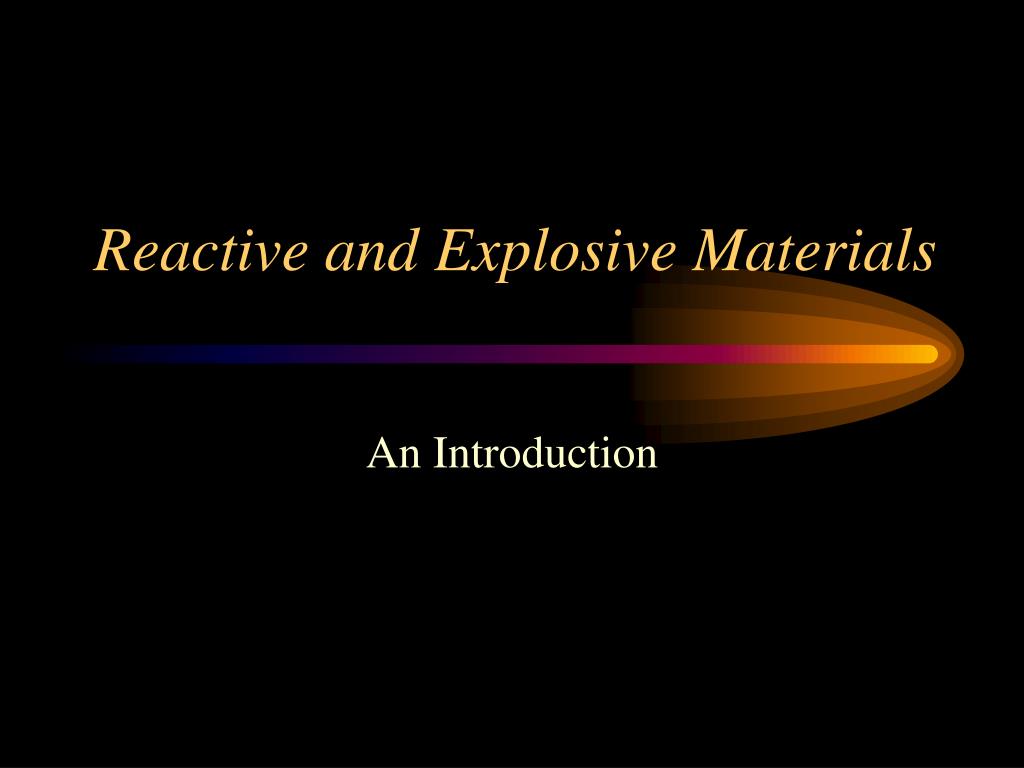 Reactive and Explosive Materials

An Introduction